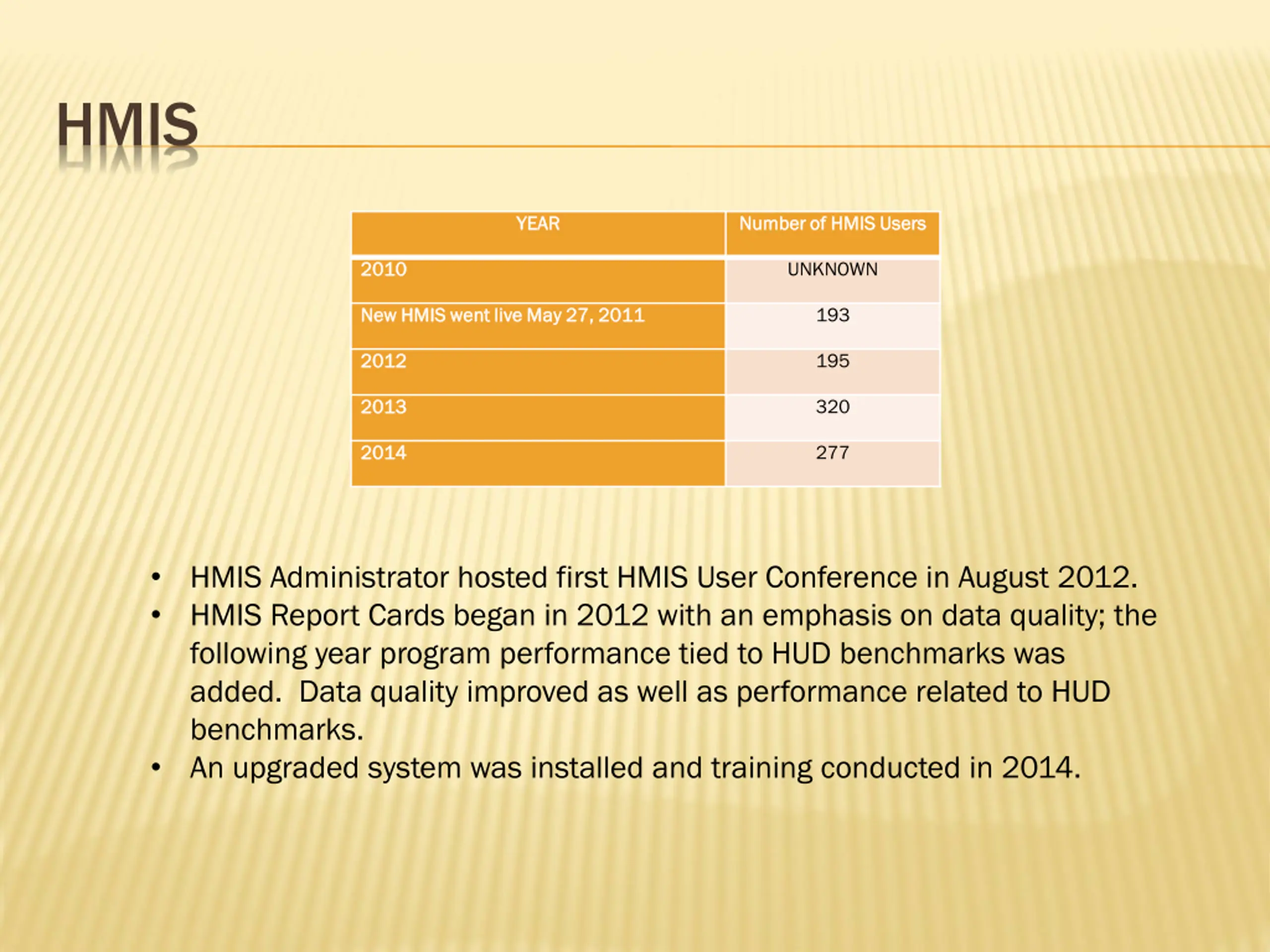 HMIS

| YEAR | Number of HMIS Users |
|---|---|
| 2010 | UNKNOWN |
| New HMIS went live May 27, 2011 | 193 |
| 2012 | 195 |
| 2013 | 320 |
| 2014 | 277 |

• HMIS Administrator hosted first HMIS User Conference in August 2012.
• HMIS Report Cards began in 2012 with an emphasis on data quality; the following year program performance tied to HUD benchmarks was added. Data quality improved as well as performance related to HUD benchmarks.
• An upgraded system was installed and training conducted in 2014.